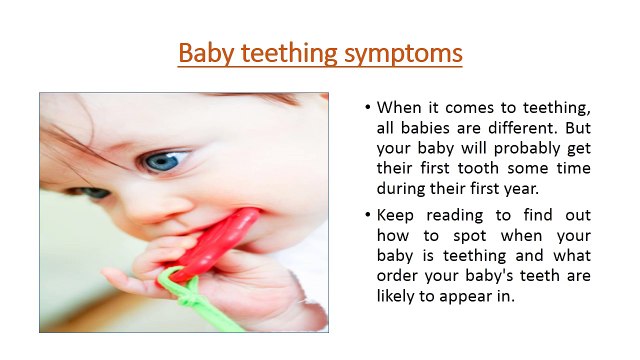 Baby teething symptoms

• When it comes to teething, all babies are different. But your baby will probably get their first tooth some time during their first year.

• Keep reading to find out how to spot when your baby is teething and what order your baby's teeth are likely to appear in.